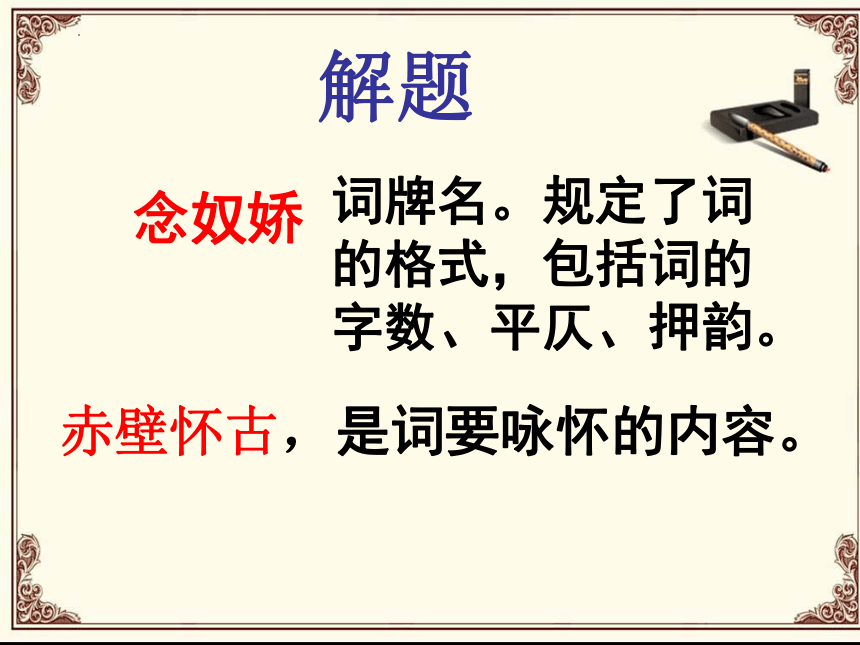 解题

念奴娇 词牌名。规定了词的格式，包括词的字数、平仄、押韵。

赤壁怀古，是词要咏怀的内容。